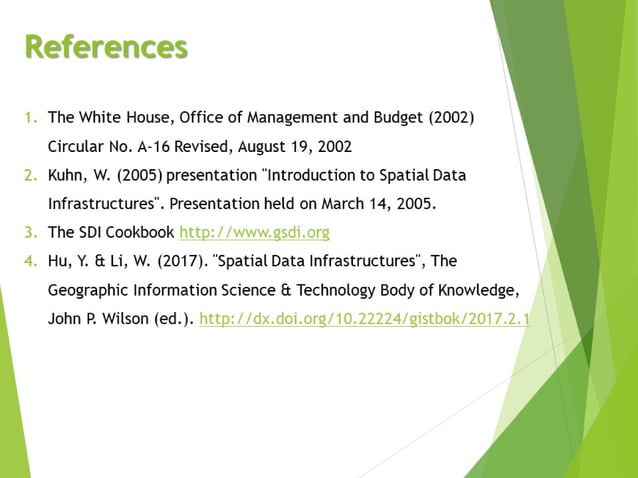 References

1. The White House, Office of Management and Budget (2002) Circular No. A-16 Revised, August 19, 2002
2. Kuhn, W. (2005) presentation "Introduction to Spatial Data Infrastructures". Presentation held on March 14, 2005.
3. The SDI Cookbook http://www.gsdi.org
4. Hu, Y. & Li, W. (2017). "Spatial Data Infrastructures", The Geographic Information Science & Technology Body of Knowledge, John P. Wilson (ed.). http://dx.doi.org/10.22224/gistbok/2017.2.1